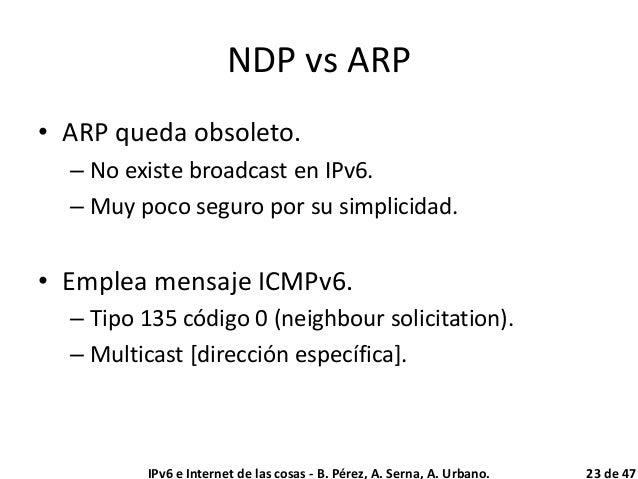 NDP vs ARP

• ARP queda obsoleto.
– No existe broadcast en IPv6.
– Muy poco seguro por su simplicidad.

• Emplea mensaje ICMPv6.
– Tipo 135 código 0 (neighbour solicitation).
– Multicast [dirección específica].

IPv6 e Internet de las cosas - B. Pérez, A. Serna, A. Urbano. 23 de 47